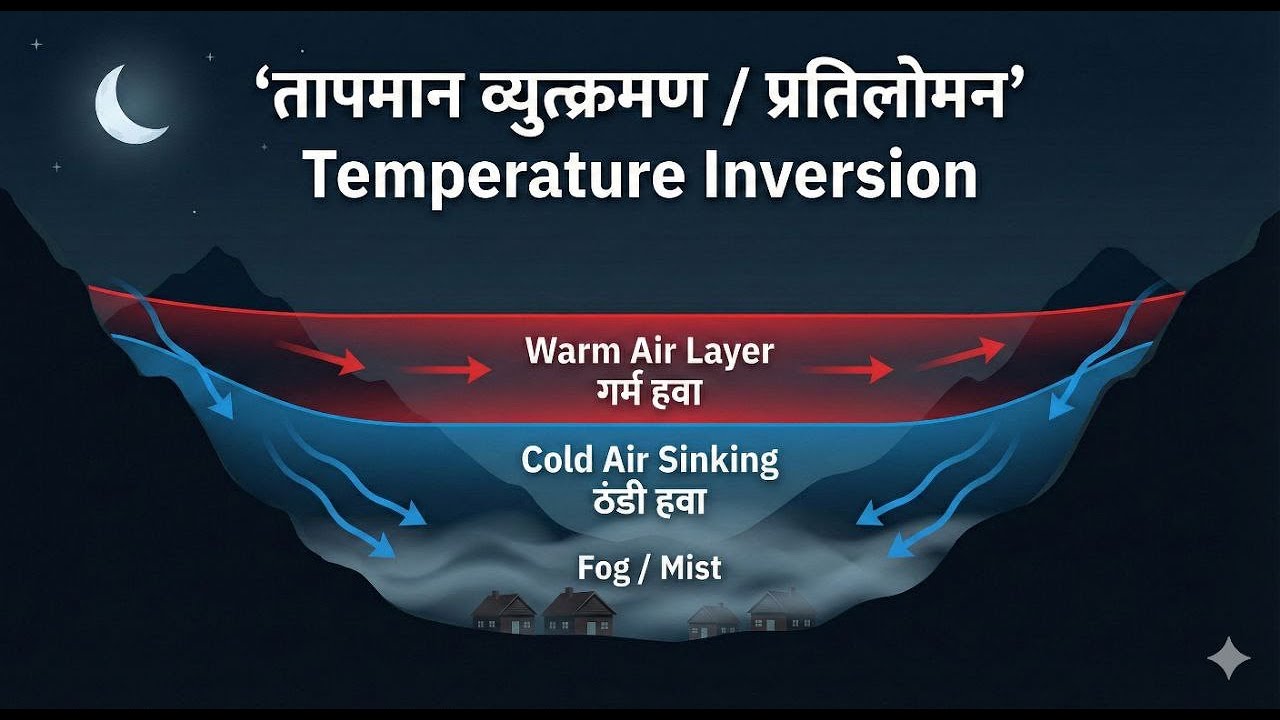 ‘तापमान व्युत्क्रमण / प्रतिलोमन’
Temperature Inversion

Warm Air Layer
गर्म हवा

Cold Air Sinking
ठंडी हवा

Fog / Mist